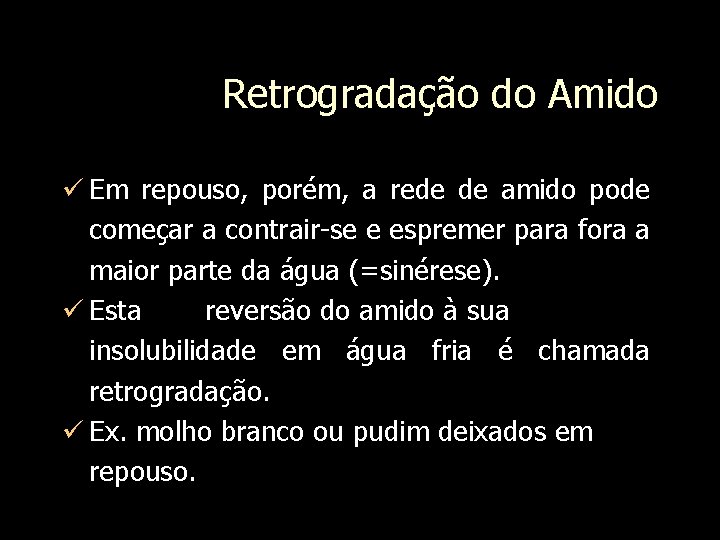 Retrogradação do Amido

✓ Em repouso, porém, a rede de amido pode começar a contrair-se e espremer para fora a maior parte da água (=sinérese).

✓ Esta reversão do amido à sua insolubilidade em água fria é chamada retrogradação.

✓ Ex. molho branco ou pudim deixados em repouso.